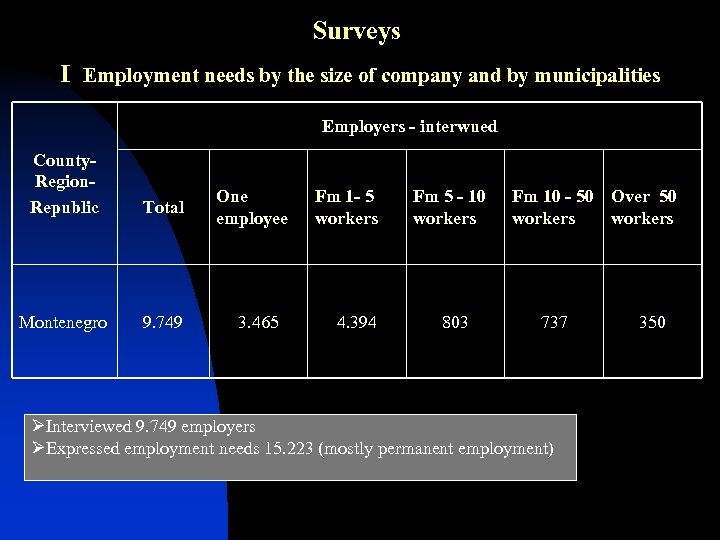 Surveys

I Employment needs by the size of company and by municipalities

| County-Region-Republic | Employers - interwued | | | | | |
|---|---|---|---|---|---|---|
| | Total | One employee | Fm 1- 5 workers | Fm 5 - 10 workers | Fm 10 - 50 workers | Over 50 workers |
| Montenegro | 9.749 | 3.465 | 4.394 | 803 | 737 | 350 |

➢Interviewed 9.749 employers
➢Expressed employment needs 15.223 (mostly permanent employment)